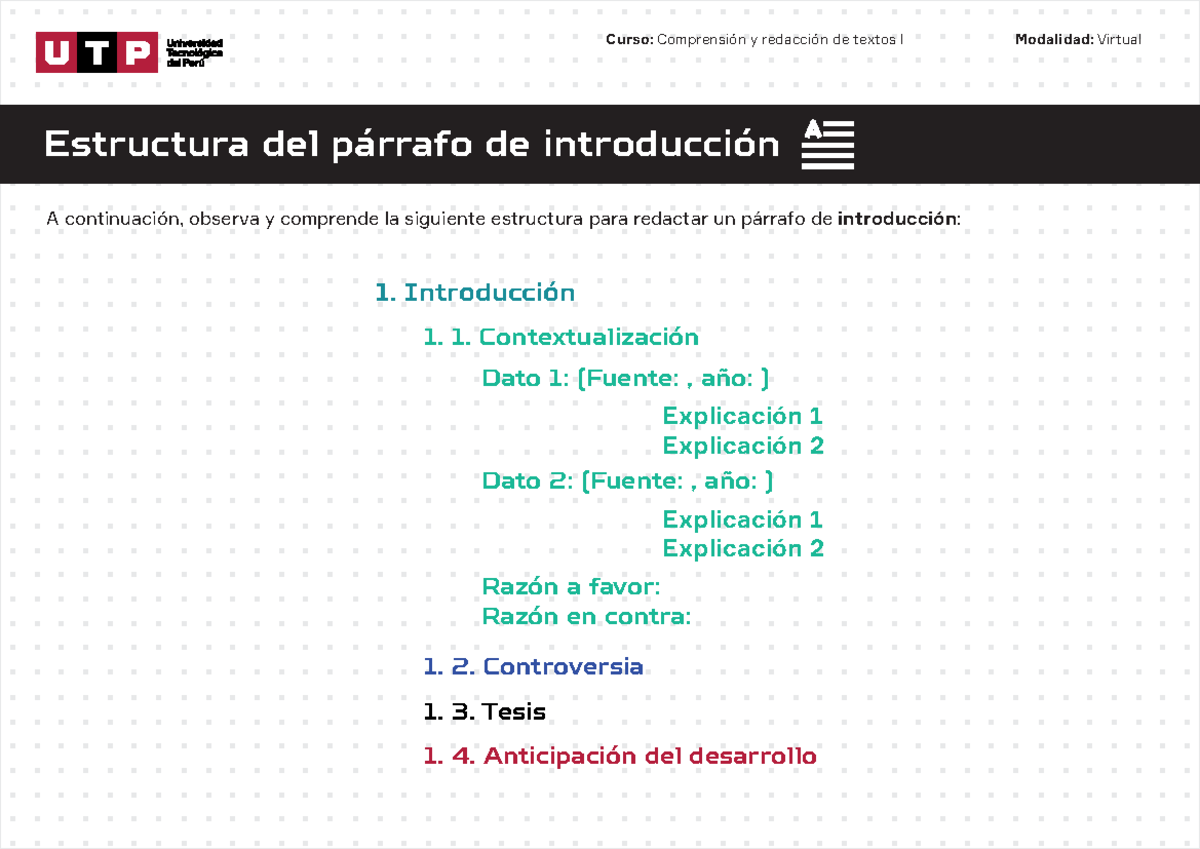 UTP Universidad Tecnológica del Perú

Curso: Comprensión y redacción de textos I

Modalidad: Virtual

Estructura del párrafo de introducción

A continuación, observa y comprende la siguiente estructura para redactar un párrafo de introducción:

1. Introducción

1. 1. Contextualización

Dato 1: (Fuente: , año: )

Explicación 1
Explicación 2

Dato 2: (Fuente: , año: )

Explicación 1
Explicación 2

Razón a favor:
Razón en contra:

1. 2. Controversia

1. 3. Tesis

1. 4. Anticipación del desarrollo